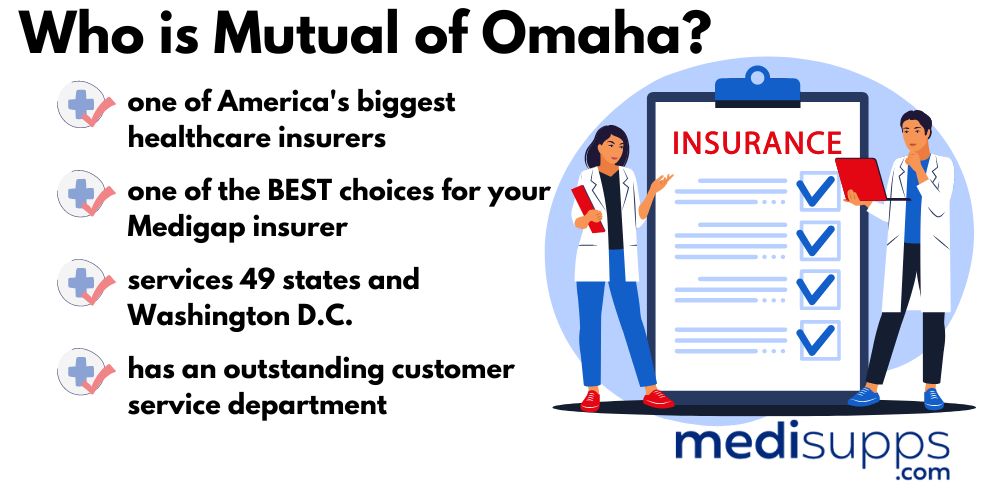 Who is Mutual of Omaha?

one of America's biggest healthcare insurers

one of the BEST choices for your Medigap insurer

services 49 states and Washington D.C.

has an outstanding customer service department

INSURANCE

medisupps
.com